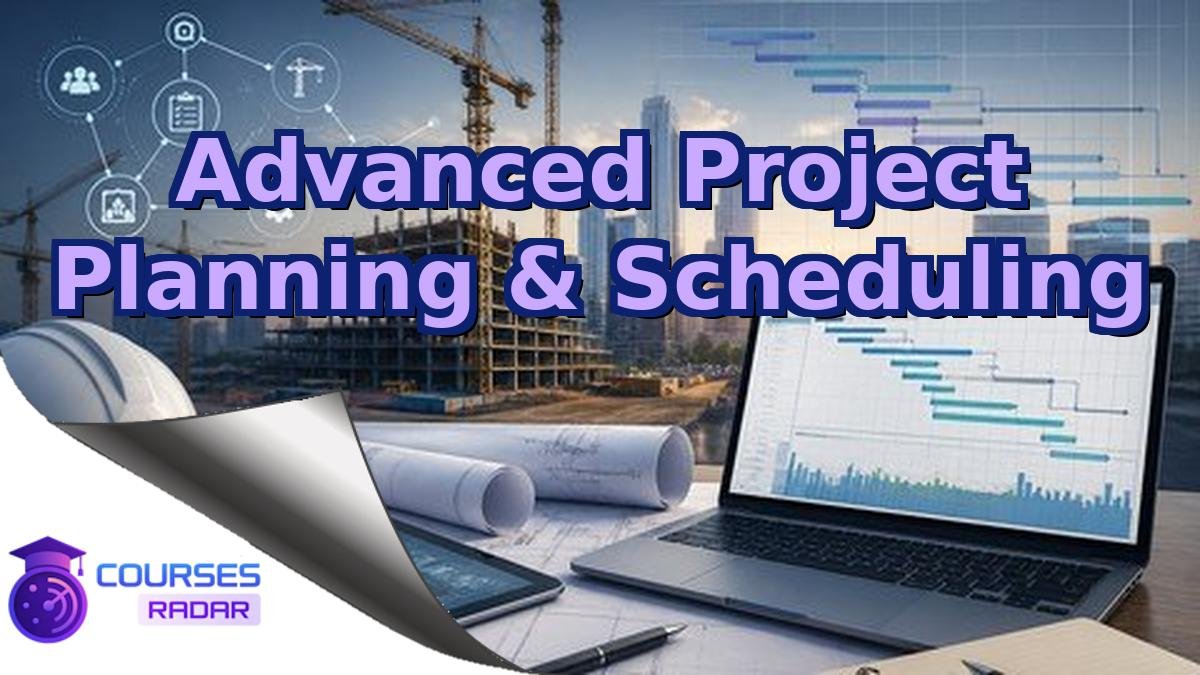 Advanced Project Planning & Scheduling

COURSES
RADAR